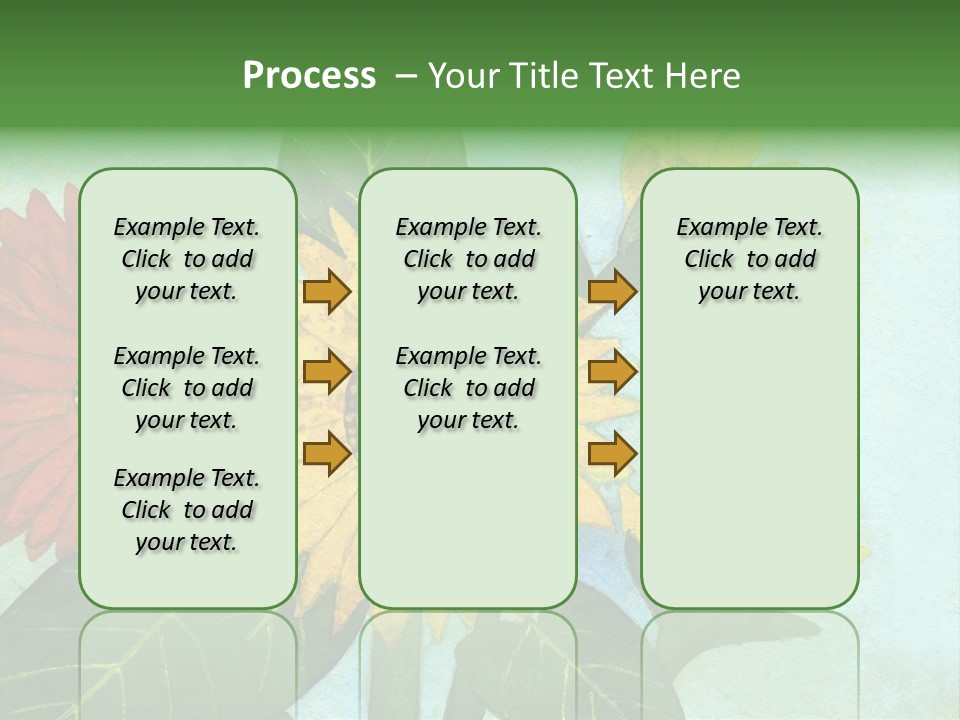 Process – Your Title Text Here

Example Text. Click to add your text.

Example Text. Click to add your text.

Example Text. Click to add your text.

Example Text. Click to add your text.

Example Text. Click to add your text.

Example Text. Click to add your text.